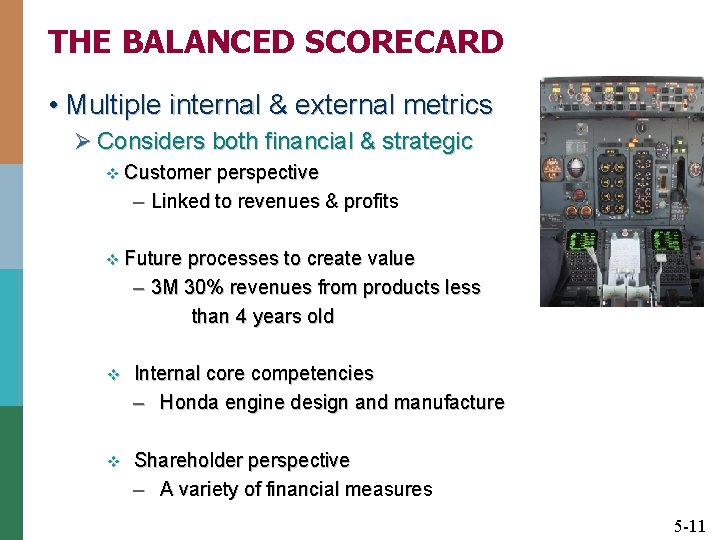 THE BALANCED SCORECARD

• Multiple internal & external metrics

➢ Considers both financial & strategic

❖ Customer perspective

– Linked to revenues & profits

❖ Future processes to create value

– 3M 30% revenues from products less than 4 years old

❖ Internal core competencies

– Honda engine design and manufacture

❖ Shareholder perspective

– A variety of financial measures

5-11